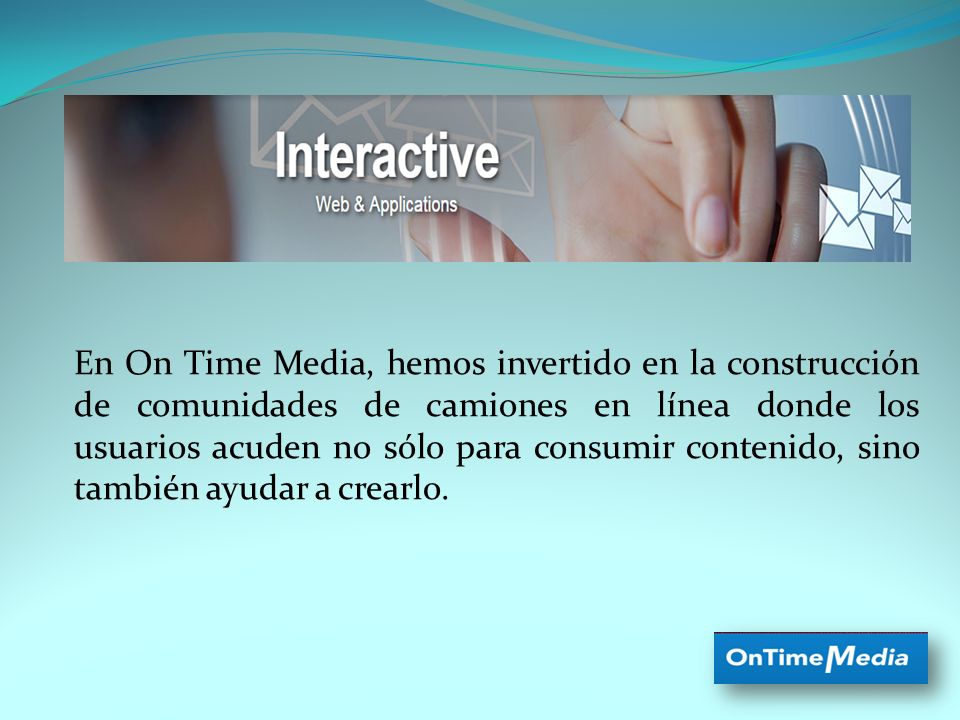 Interactive
Web & Applications

En On Time Media, hemos invertido en la construcción de comunidades de camiones en línea donde los usuarios acuden no sólo para consumir contenido, sino también ayudar a crearlo.

OnTimeMedia